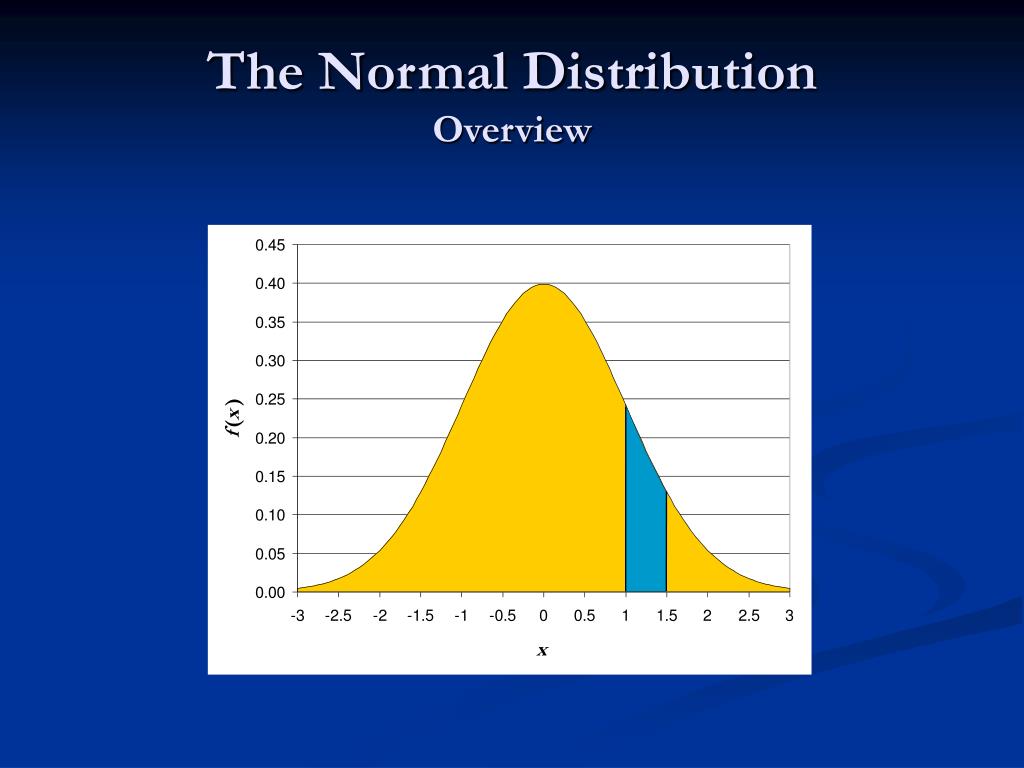 The Normal Distribution
Overview

0.45
0.40
0.35
0.30
0.25
0.20
0.15
0.10
0.05
0.00

$f(x)$

-3 -2.5 -2 -1.5 -1 -0.5 0 0.5 1 1.5 2 2.5 3

$x$